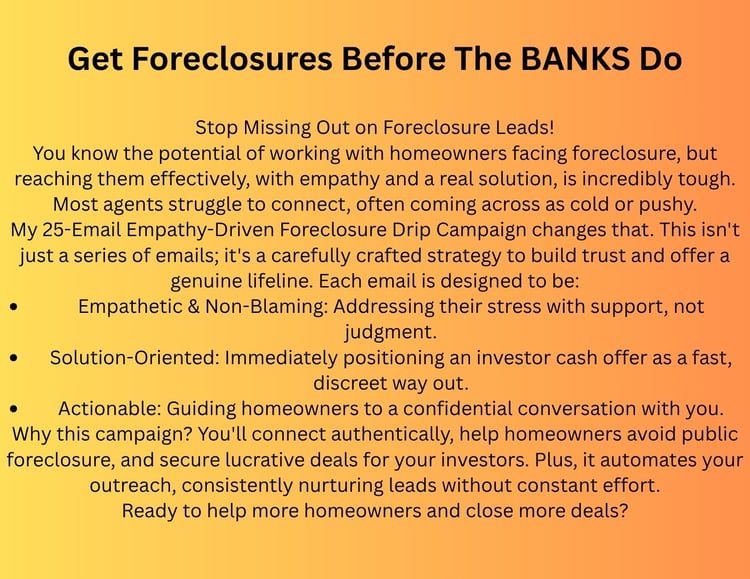 Get Foreclosures Before The BANKS Do

Stop Missing Out on Foreclosure Leads!
You know the potential of working with homeowners facing foreclosure, but reaching them effectively, with empathy and a real solution, is incredibly tough. Most agents struggle to connect, often coming across as cold or pushy.
My 25-Email Empathy-Driven Foreclosure Drip Campaign changes that. This isn't just a series of emails; it's a carefully crafted strategy to build trust and offer a genuine lifeline. Each email is designed to be:
• Empathetic & Non-Blaming: Addressing their stress with support, not judgment.
• Solution-Oriented: Immediately positioning an investor cash offer as a fast, discreet way out.
• Actionable: Guiding homeowners to a confidential conversation with you.
Why this campaign? You'll connect authentically, help homeowners avoid public foreclosure, and secure lucrative deals for your investors. Plus, it automates your outreach, consistently nurturing leads without constant effort.
Ready to help more homeowners and close more deals?